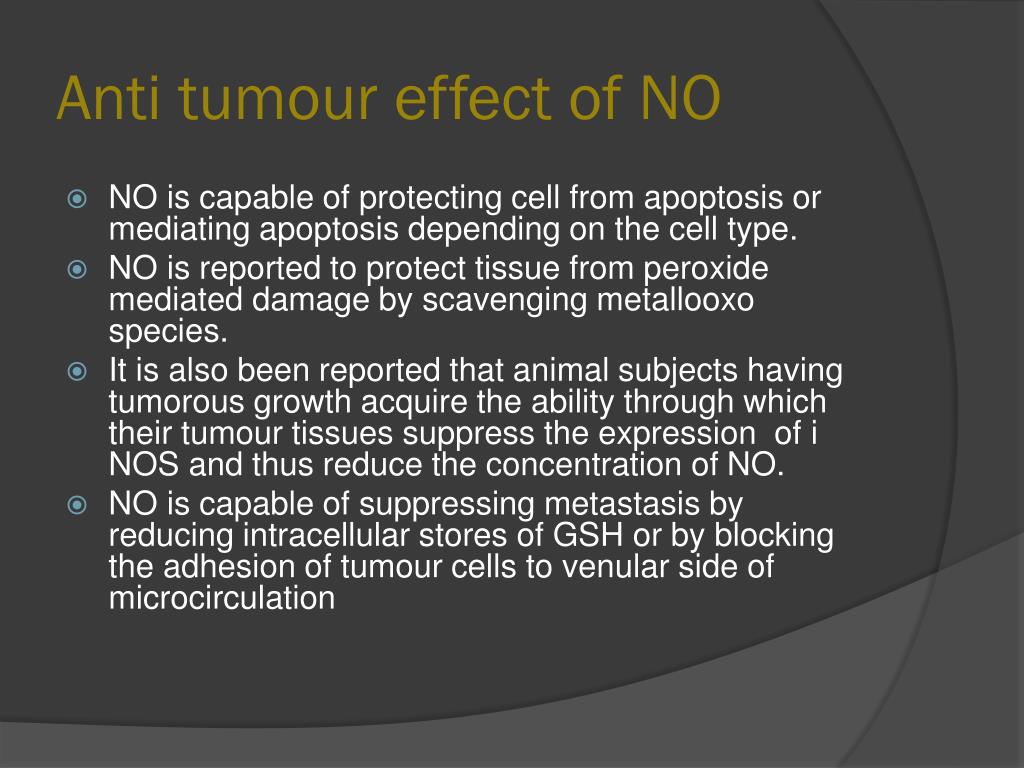 Anti tumour effect of NO

NO is capable of protecting cell from apoptosis or mediating apoptosis depending on the cell type.

NO is reported to protect tissue from peroxide mediated damage by scavenging metallooxo species.

It is also been reported that animal subjects having tumorous growth acquire the ability through which their tumour tissues suppress the expression of i NOS and thus reduce the concentration of NO.

NO is capable of suppressing metastasis by reducing intracellular stores of GSH or by blocking the adhesion of tumour cells to venular side of microcirculation